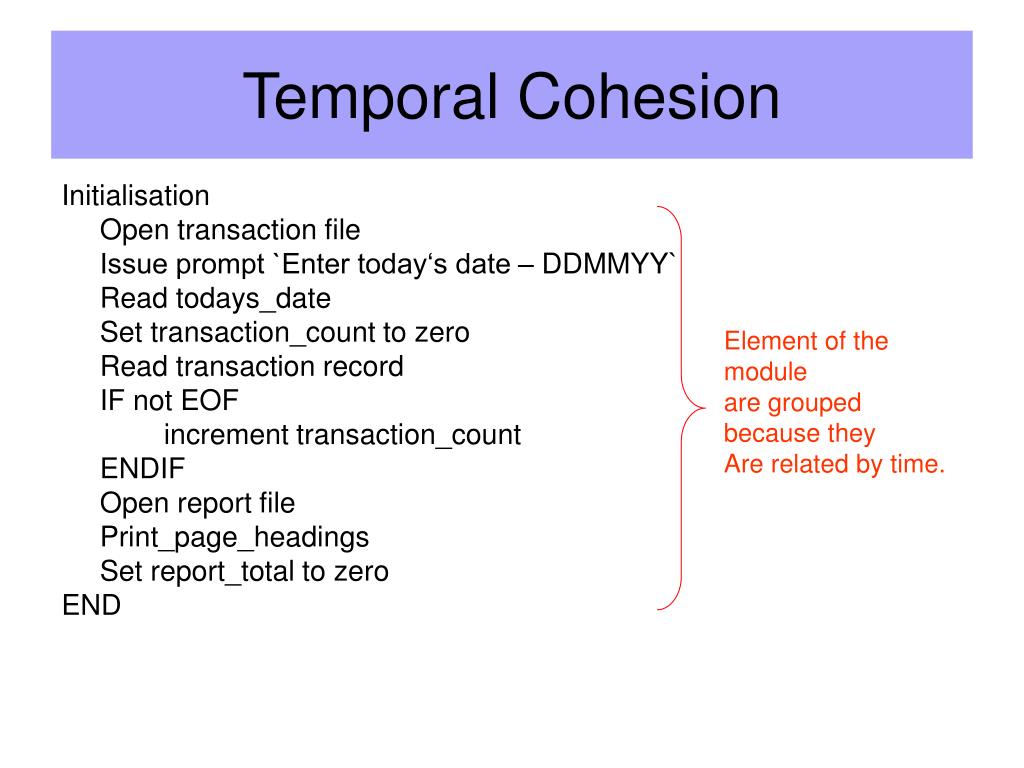 Temporal Cohesion

Initialisation
Open transaction file
Issue prompt `Enter today‘s date – DDMMYY`
Read todays_date
Set transaction_count to zero
Read transaction record
IF not EOF
increment transaction_count
ENDIF
Open report file
Print_page_headings
Set report_total to zero
END

Element of the module
are grouped
because they
Are related by time.